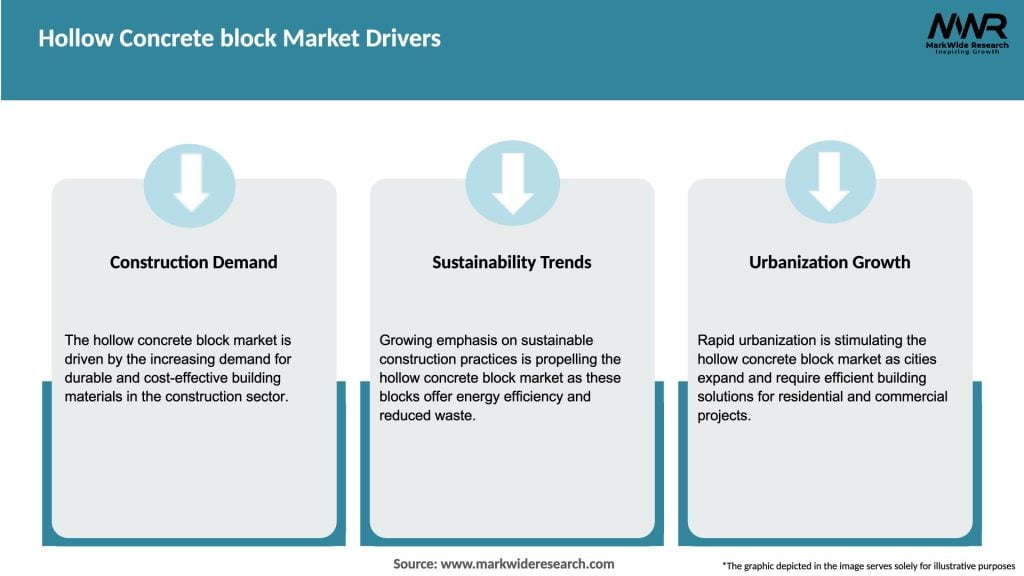 Hollow Concrete block Market Drivers

MWR
MarkWide Research
Inspiring Growth

Construction Demand

The hollow concrete block market is driven by the increasing demand for durable and cost-effective building materials in the construction sector.

Sustainability Trends

Growing emphasis on sustainable construction practices is propelling the hollow concrete block market as these blocks offer energy efficiency and reduced waste.

Urbanization Growth

Rapid urbanization is stimulating the hollow concrete block market as cities expand and require efficient building solutions for residential and commercial projects.

Source: www.markwideresearch.com

*The graphic depicted in the image serves solely for illustrative purposes